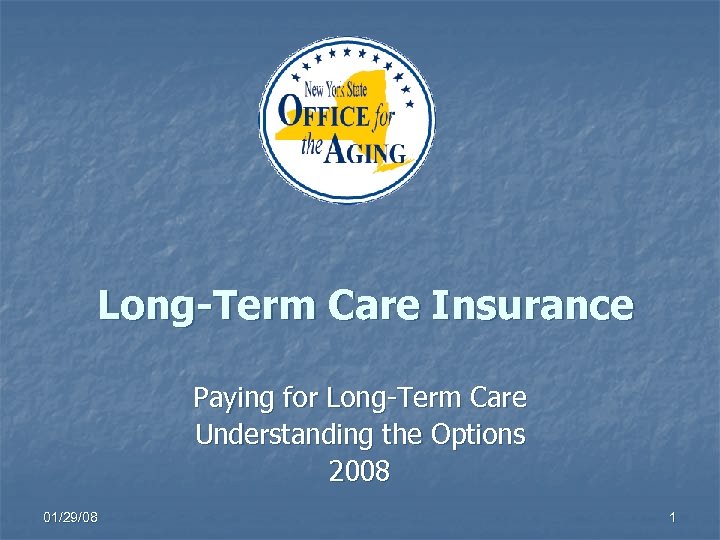 New York State
OFFICE for
the AGING

Long-Term Care Insurance

Paying for Long-Term Care
Understanding the Options
2008

01/29/08

1